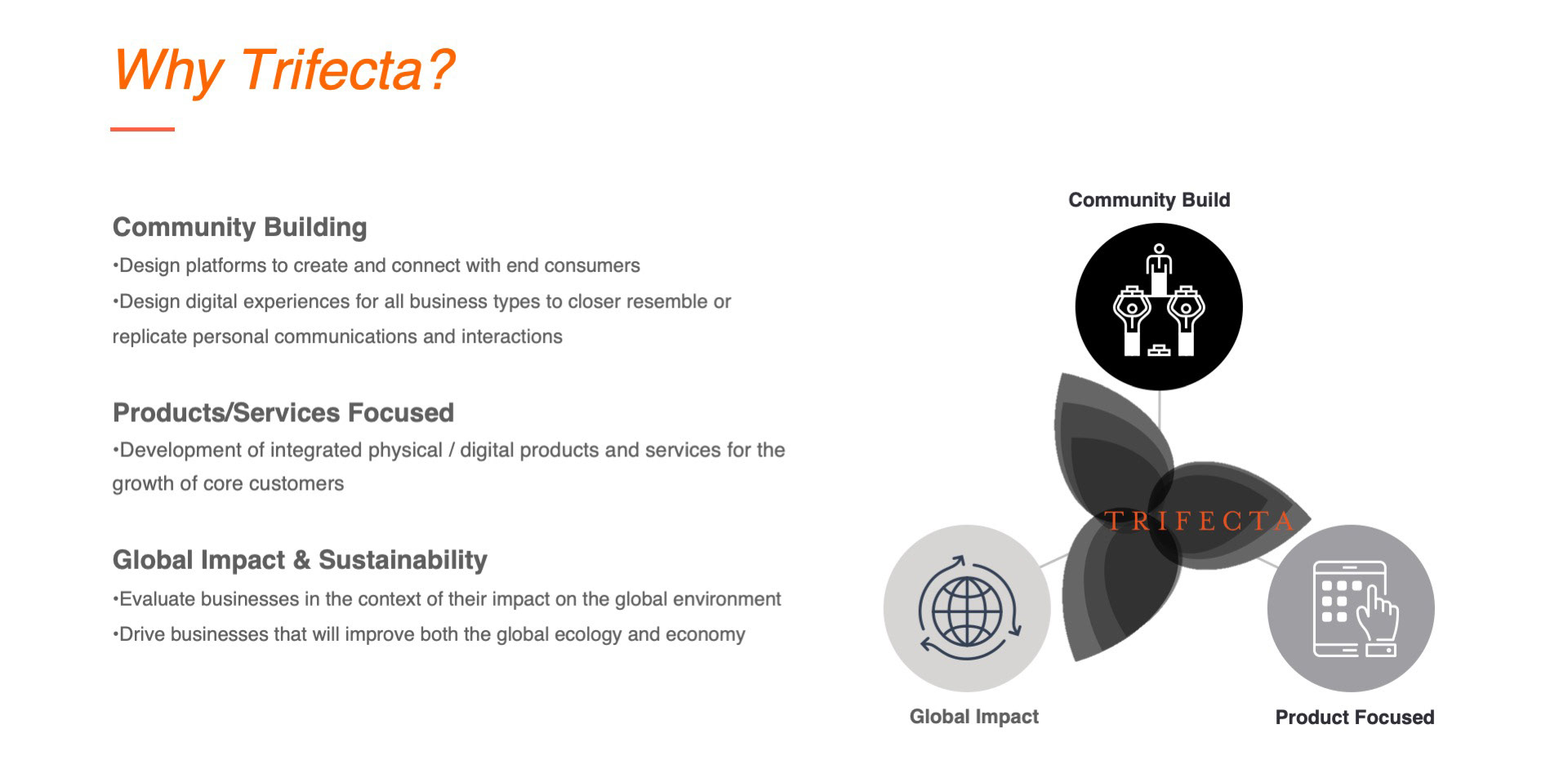 Why Trifecta?

Community Building
•Design platforms to create and connect with end consumers
•Design digital experiences for all business types to closer resemble or replicate personal communications and interactions

Products/Services Focused
•Development of integrated physical / digital products and services for the growth of core customers

Global Impact & Sustainability
•Evaluate businesses in the context of their impact on the global environment
•Drive businesses that will improve both the global ecology and economy

Community Build

TRIFECTA

Global Impact

Product Focused